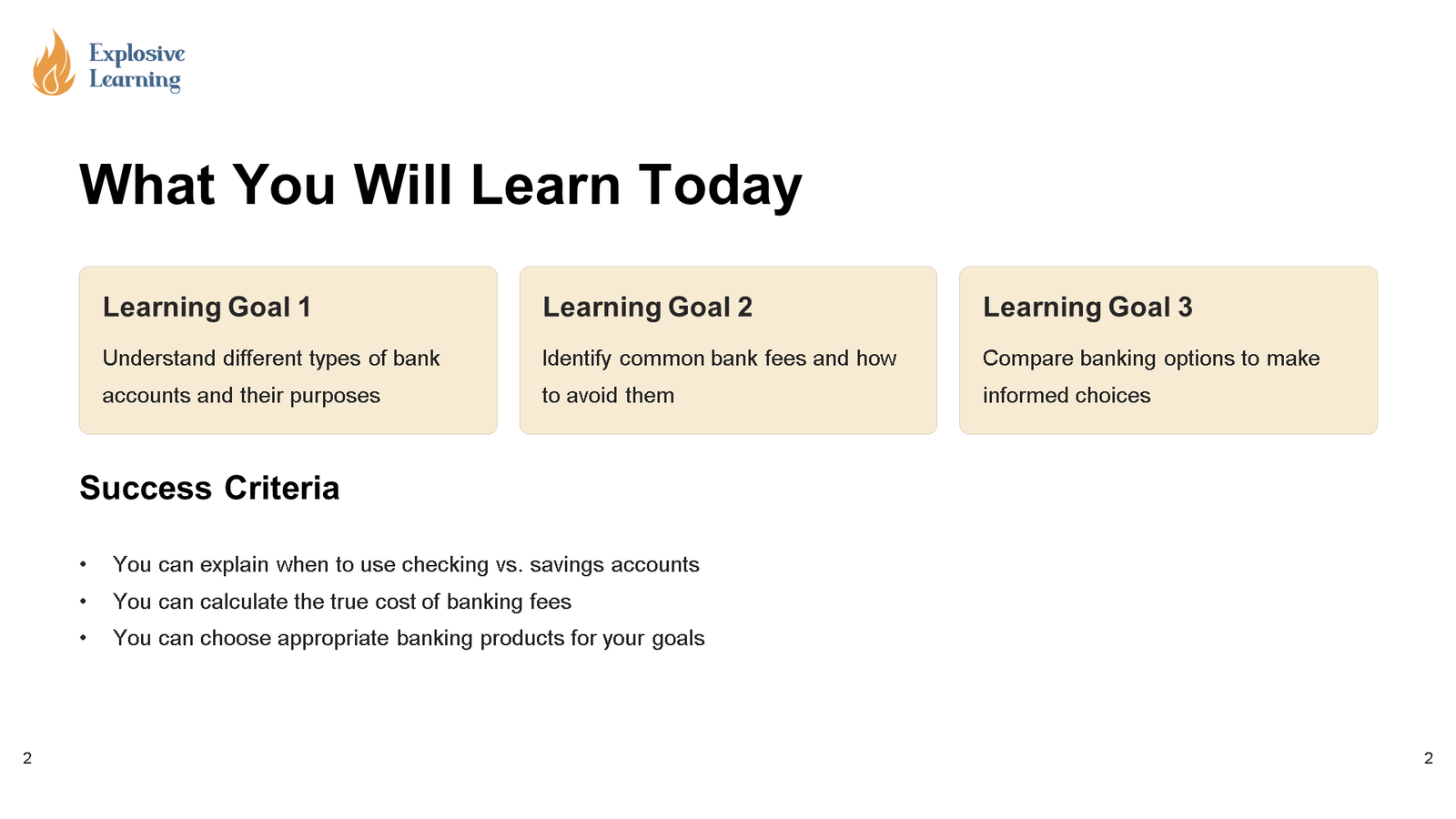 Explosive Learning

What You Will Learn Today

Learning Goal 1

Understand different types of bank accounts and their purposes

Learning Goal 2

Identify common bank fees and how to avoid them

Learning Goal 3

Compare banking options to make informed choices

Success Criteria

• You can explain when to use checking vs. savings accounts
• You can calculate the true cost of banking fees
• You can choose appropriate banking products for your goals

2

2